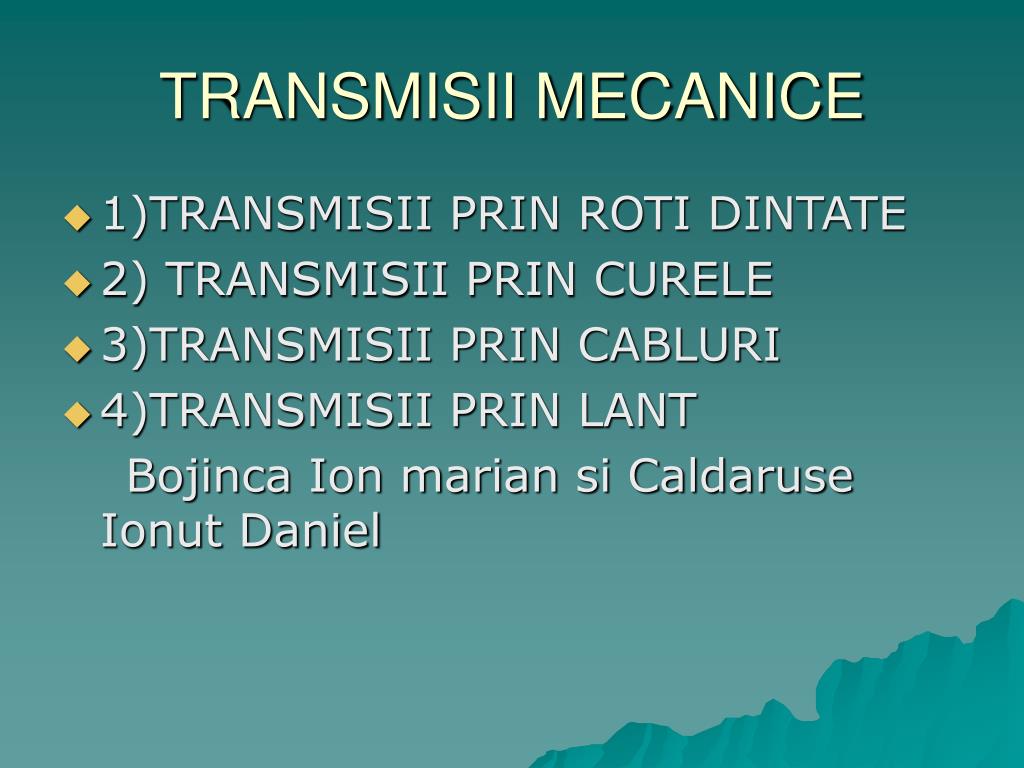 TRANSMISII MECANICE

1)TRANSMISII PRIN ROTI DINTATE
2) TRANSMISII PRIN CURELE
3)TRANSMISII PRIN CABLURI
4)TRANSMISII PRIN LANT
Bojinca Ion marian si Caldaruse Ionut Daniel